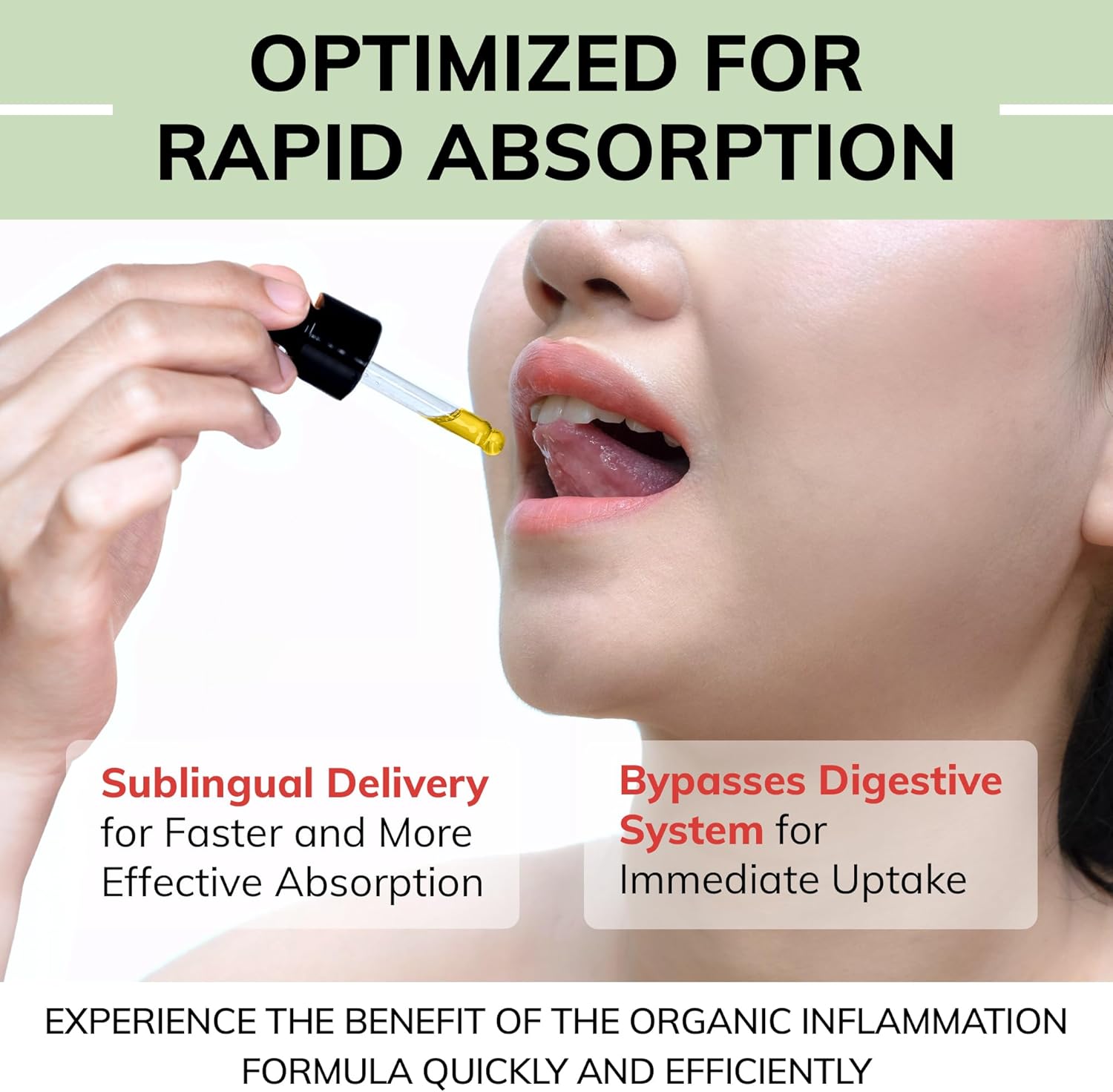 OPTIMIZED FOR RAPID ABSORPTION

Sublingual Delivery for Faster and More Effective Absorption

Bypasses Digestive System for Immediate Uptake

EXPERIENCE THE BENEFIT OF THE ORGANIC INFLAMMATION FORMULA QUICKLY AND EFFICIENTLY